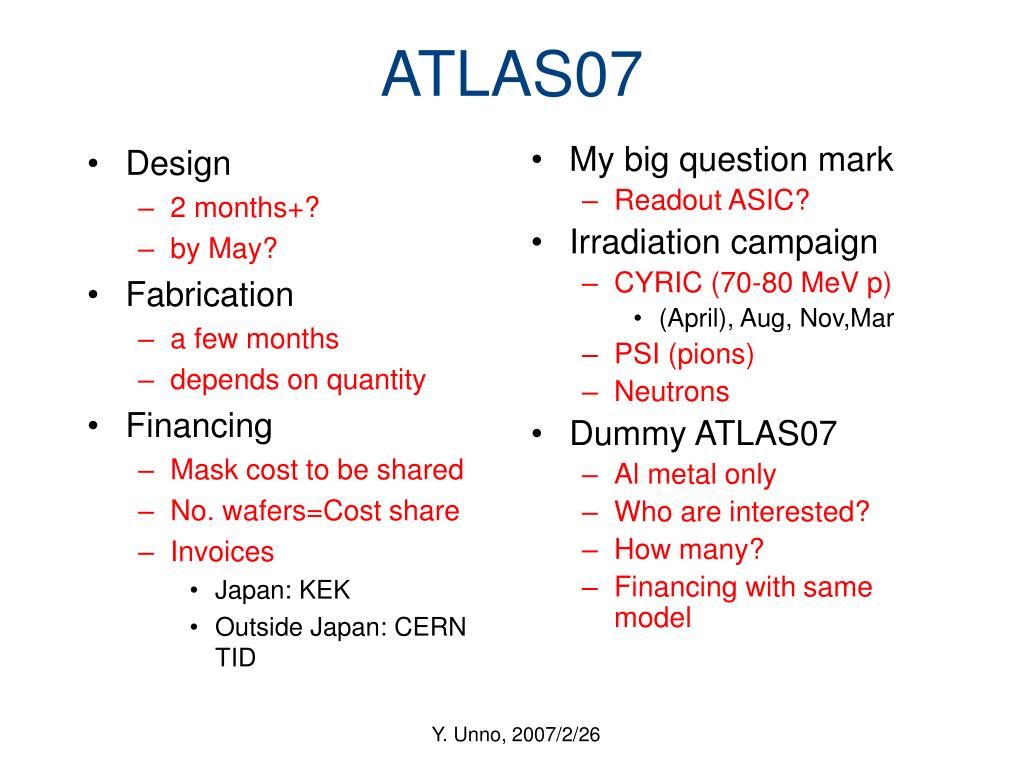 ATLAS07

• Design
– 2 months+?
– by May?
• Fabrication
– a few months
– depends on quantity
• Financing
– Mask cost to be shared
– No. wafers=Cost share
– Invoices
• Japan: KEK
• Outside Japan: CERN TID

• My big question mark
– Readout ASIC?
• Irradiation campaign
– CYRIC (70-80 MeV p)
• (April), Aug, Nov,Mar
– PSI (pions)
– Neutrons
• Dummy ATLAS07
– Al metal only
– Who are interested?
– How many?
– Financing with same model

Y. Unno, 2007/2/26